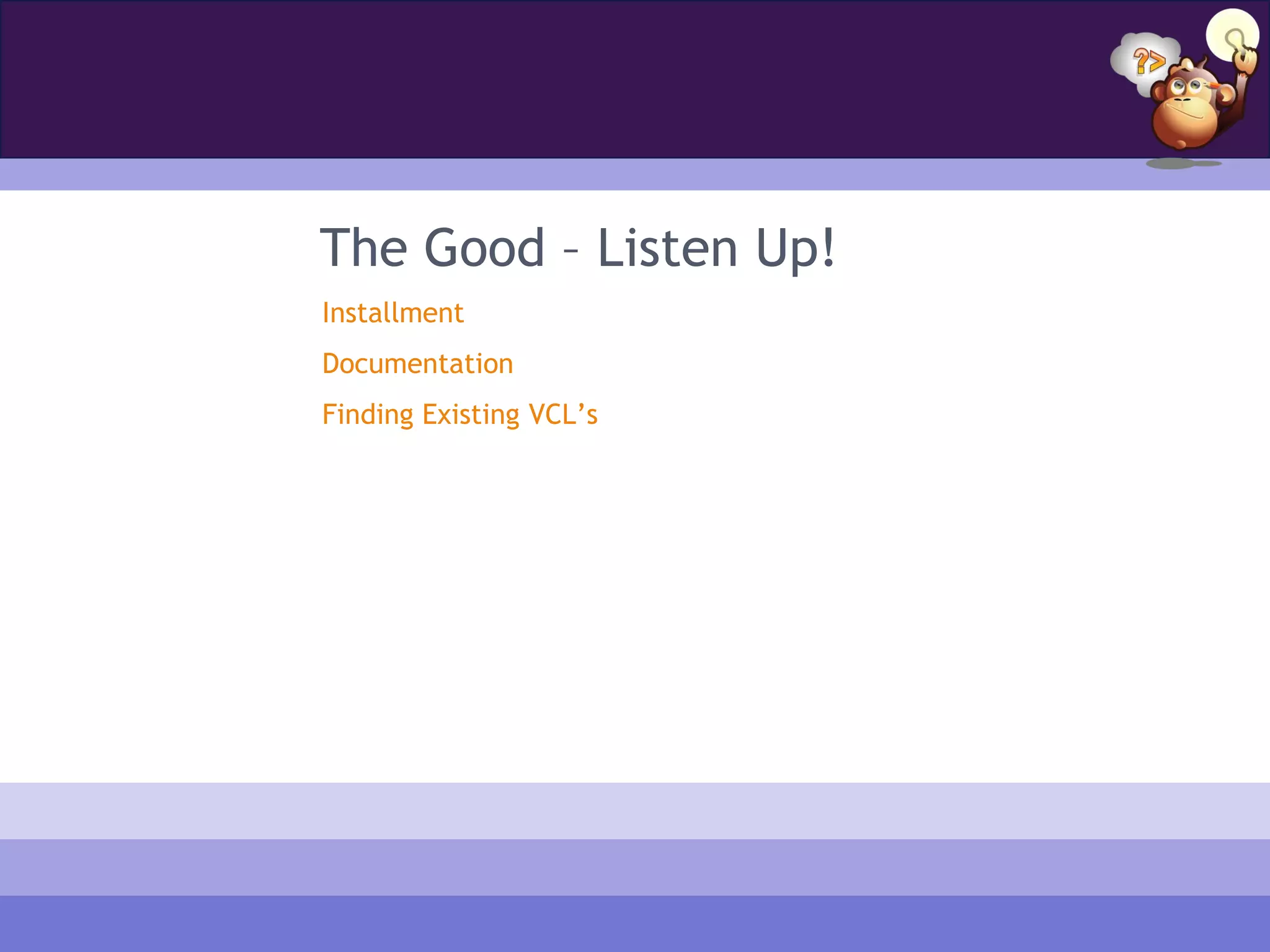 ?>

The Good – Listen Up!

Installment

Documentation

Finding Existing VCL’s